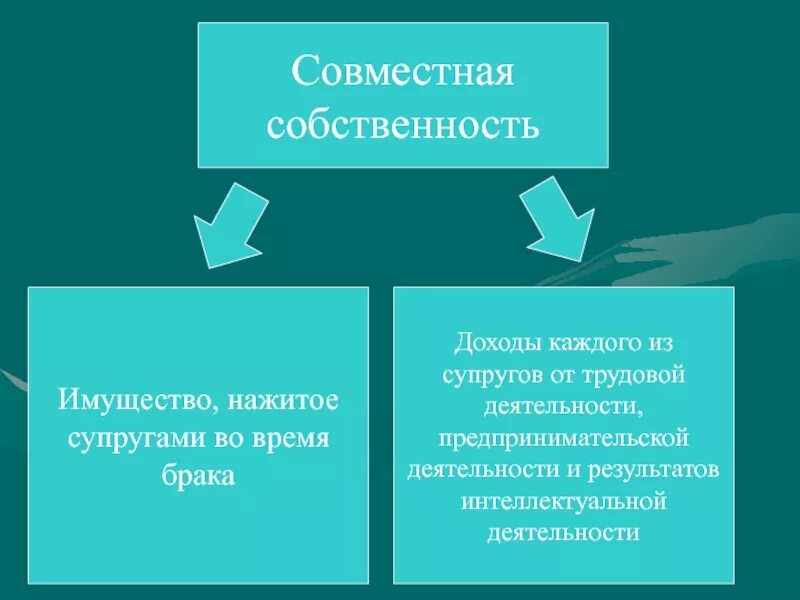 Совместная собственность

Имущество, нажитое супругами во время брака

Доходы каждого из супругов от трудовой деятельности, предпринимательской деятельности и результатов интеллектуальной деятельности